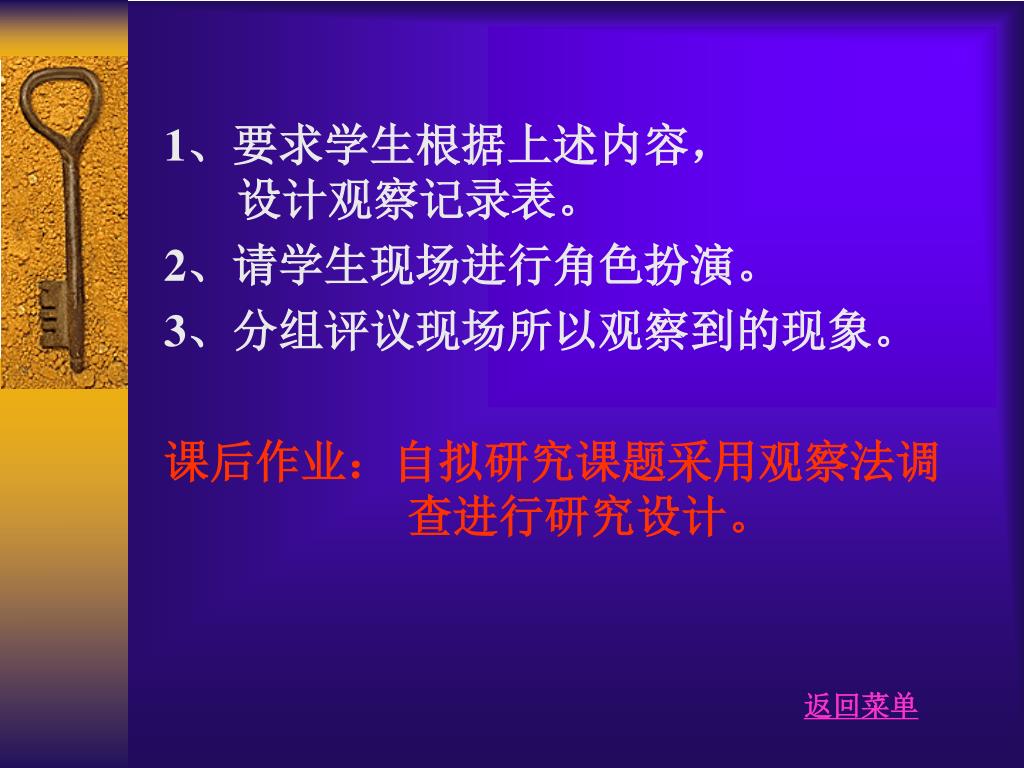 1、要求学生根据上述内容，设计观察记录表。

2、请学生现场进行角色扮演。

3、分组评议现场所以观察到的现象。

课后作业：自拟研究课题采用观察法调查进行研究设计。

返回菜单